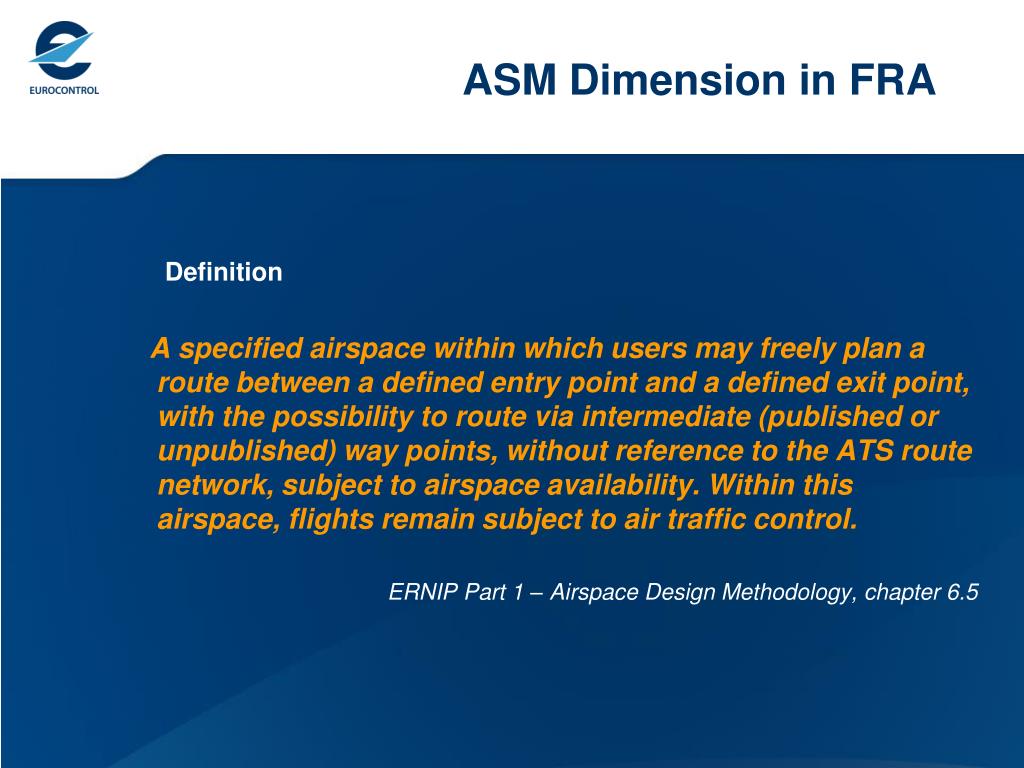 EUROCONTROL

ASM Dimension in FRA

Definition

A specified airspace within which users may freely plan a route between a defined entry point and a defined exit point, with the possibility to route via intermediate (published or unpublished) way points, without reference to the ATS route network, subject to airspace availability. Within this airspace, flights remain subject to air traffic control.

ERNIP Part 1 – Airspace Design Methodology, chapter 6.5